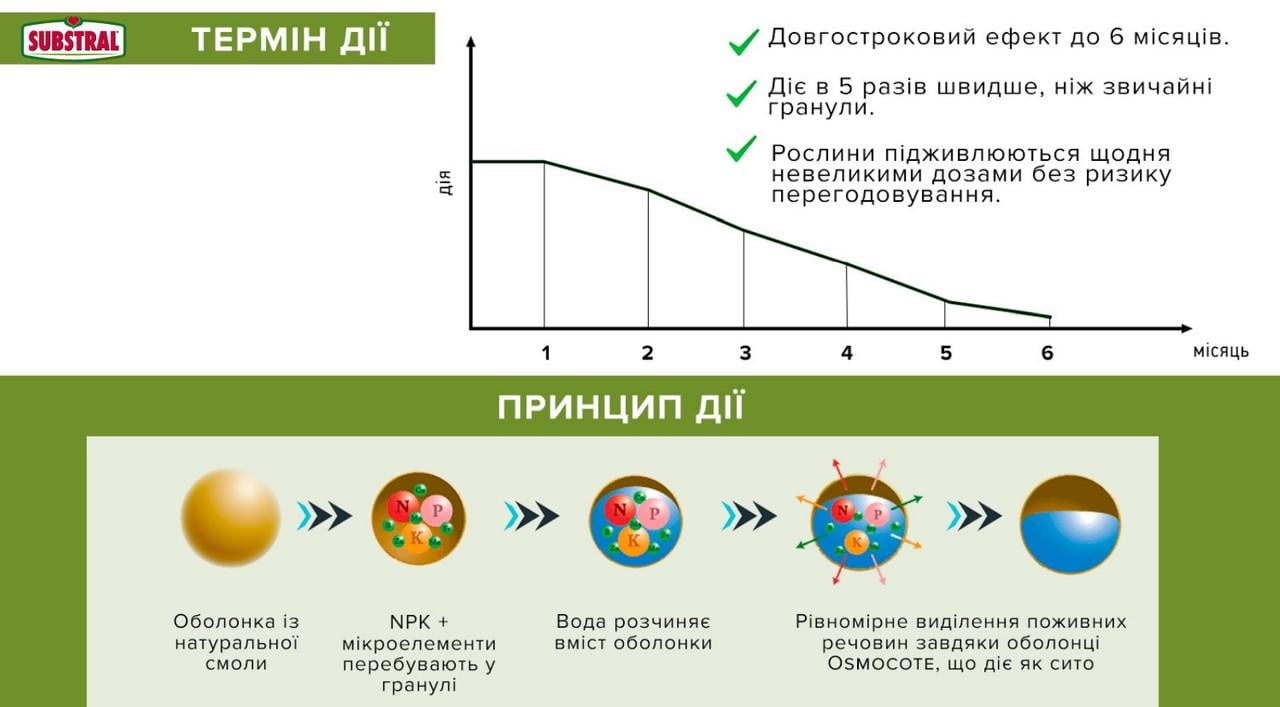 SUBSTRAL

ТЕРМІН ДІЇ

Довгостроковий ефект до 6 місяців.

Діє в 5 разів швидше, ніж звичайні гранули.

Рослини підживлюються щодня невеликими дозами без ризику перегодовування.

дія

1
2
3
4
5
6
місяць

ПРИНЦИП ДІЇ

N P K
N P K
N P K

Оболонка із натуральної смоли

NPK + мікроелементи перебувають у гранулі

Вода розчиняє вміст оболонки

Рівномірне виділення поживних речовин завдяки оболонці OSMOCOTE, що діє як сито